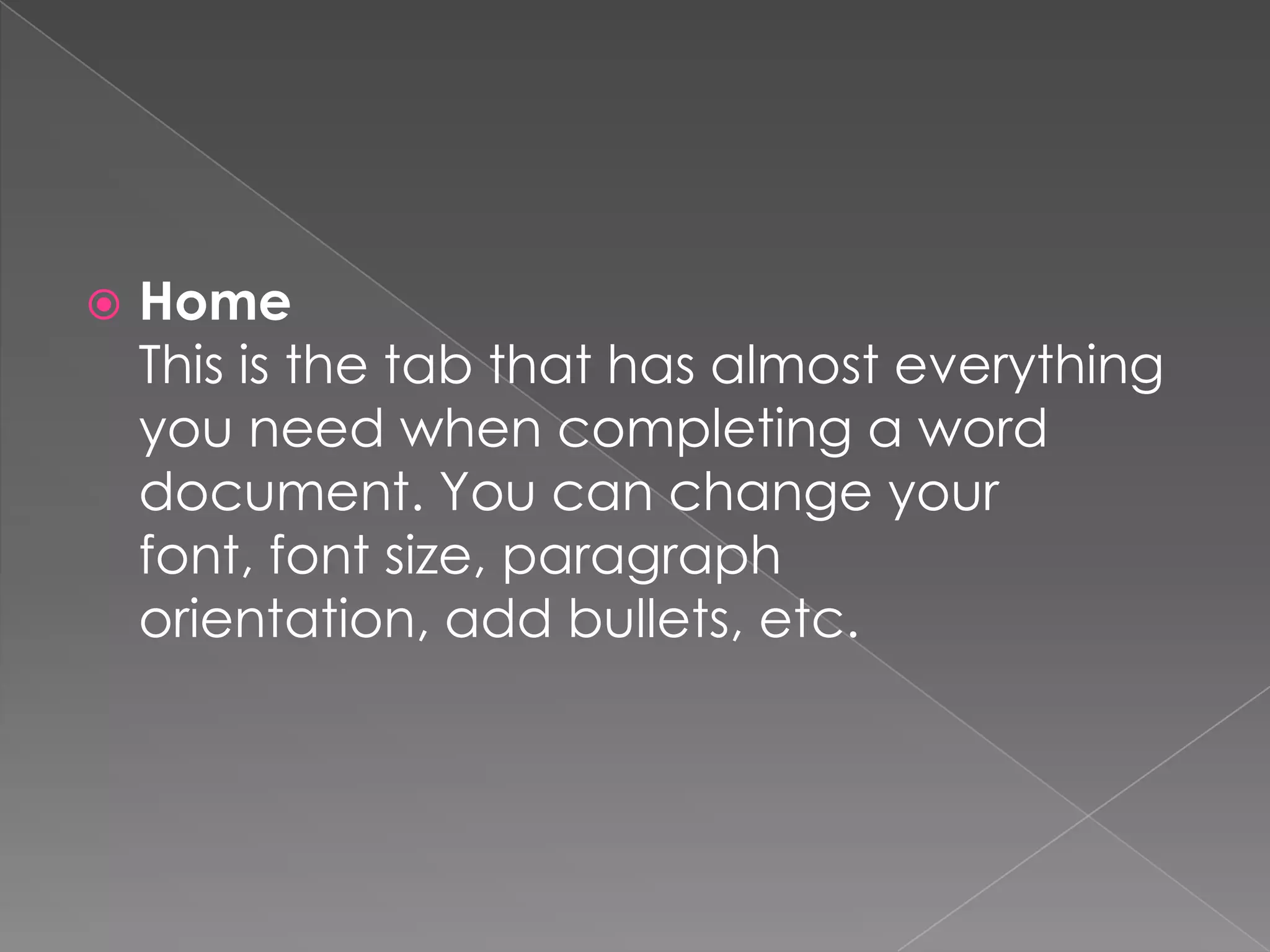 Home
This is the tab that has almost everything you need when completing a word document. You can change your font, font size, paragraph orientation, add bullets, etc.